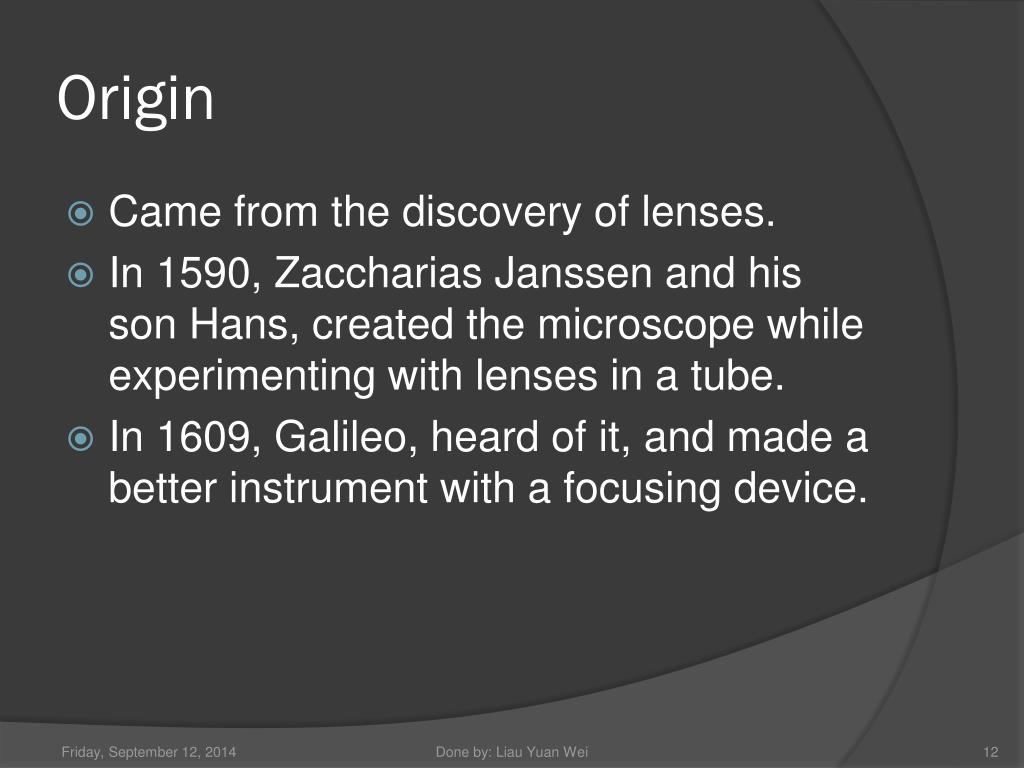 Origin

Came from the discovery of lenses.

In 1590, Zaccharias Janssen and his son Hans, created the microscope while experimenting with lenses in a tube.

In 1609, Galileo, heard of it, and made a better instrument with a focusing device.

Friday, September 12, 2014

Done by: Liau Yuan Wei

12